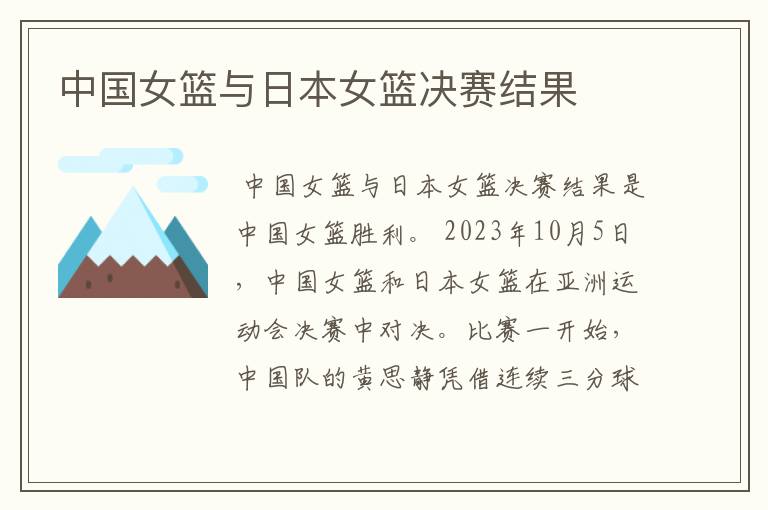 中国女篮与日本女篮决赛结果

中国女篮与日本女篮决赛结果是中国女篮胜利。2023年10月5日，中国女篮和日本女篮在亚洲运动会决赛中对决。比赛一开始，中国队的黄思静凭借连续三分球